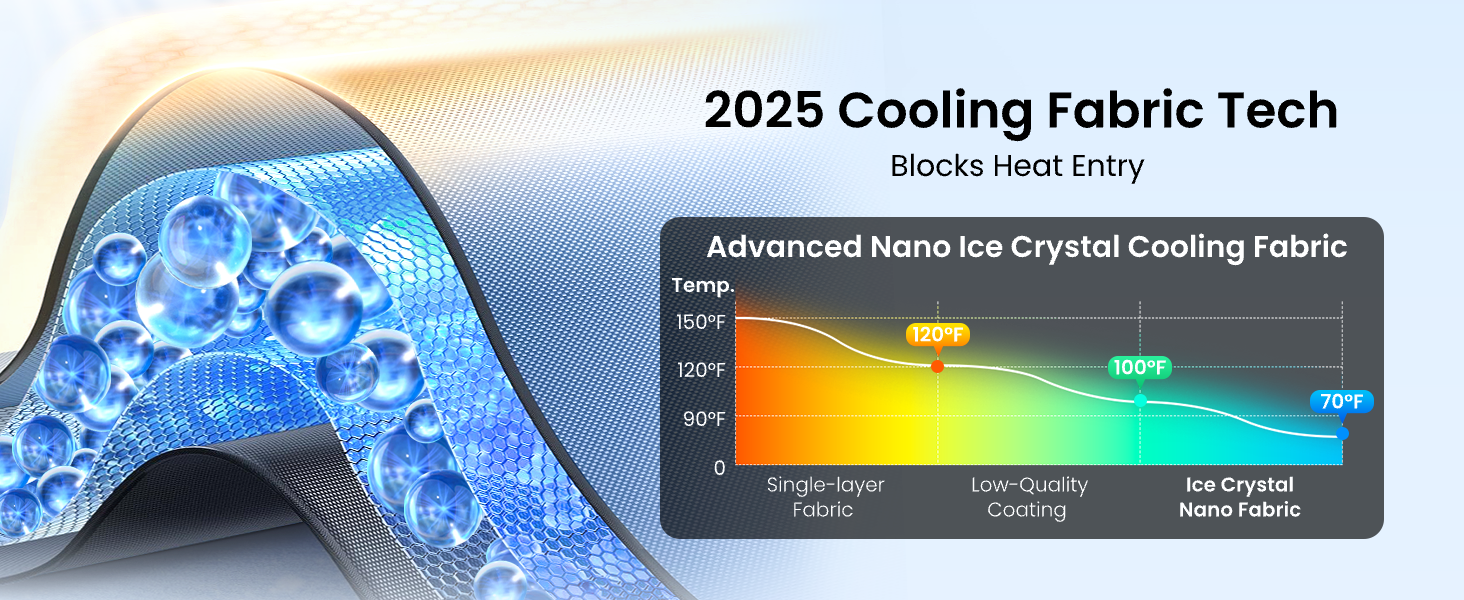 2025 Cooling Fabric Tech

Blocks Heat Entry

Advanced Nano Ice Crystal Cooling Fabric

Temp.

150°F

120°F

90°F

0

120°F

100°F

70°F

Single-layer Fabric

Low-Quality Coating

Ice Crystal Nano Fabric